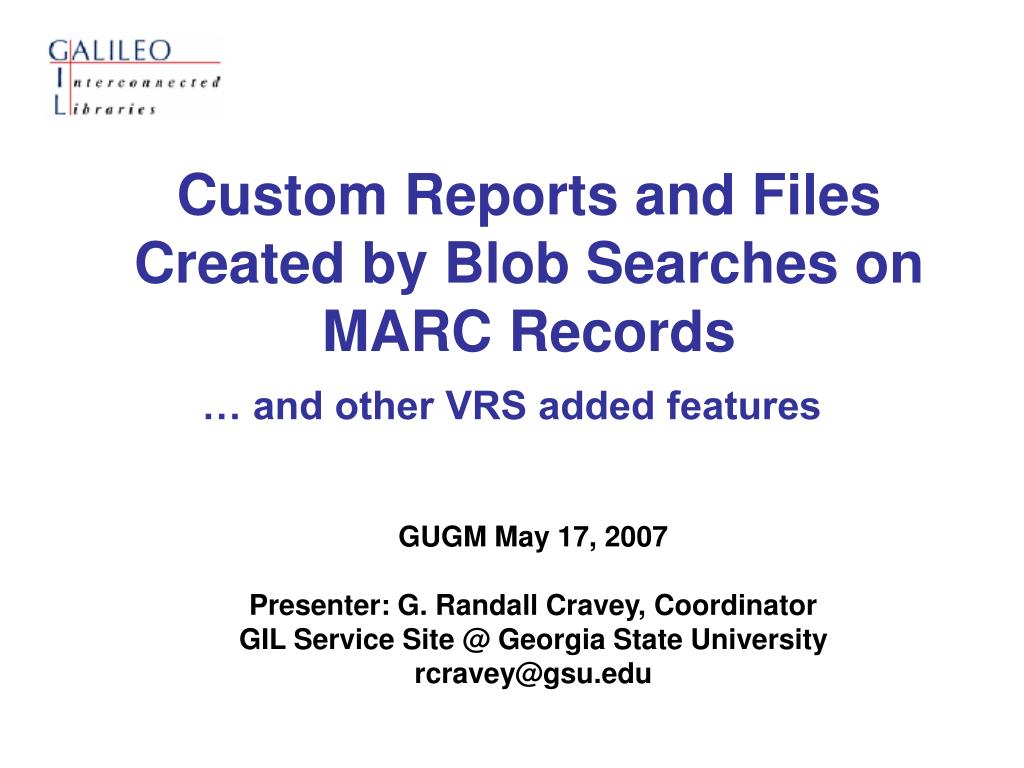 GALILEO
Interconnected
Libraries

Custom Reports and Files Created by Blob Searches on MARC Records

… and other VRS added features

GUGM May 17, 2007

Presenter: G. Randall Cravey, Coordinator
GIL Service Site @ Georgia State University
rcravey@gsu.edu